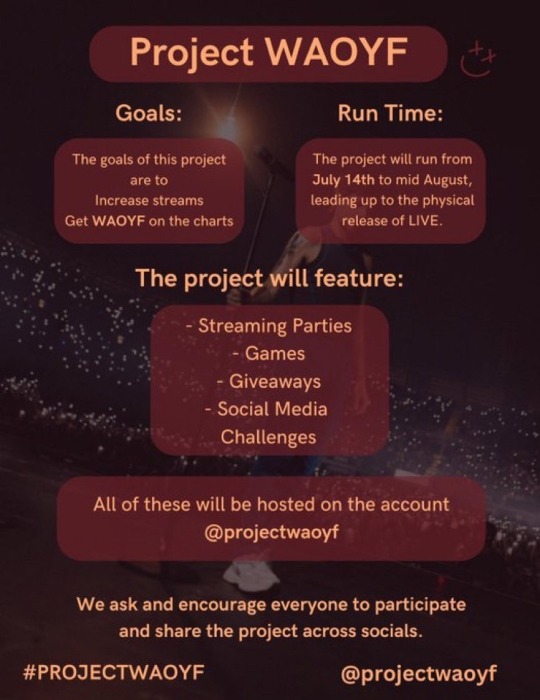 Project WAOYF

Goals:

The goals of this project are to
Increase streams
Get WAOYF on the charts

Run Time:

The project will run from July 14th to mid August, leading up to the physical release of LIVE.

The project will feature:

- Streaming Parties
- Games
- Giveaways
- Social Media Challenges

All of these will be hosted on the account @projectwaoyf

We ask and encourage everyone to participate and share the project across socials.

#PROJECTWAOYF

@projectwaoyf